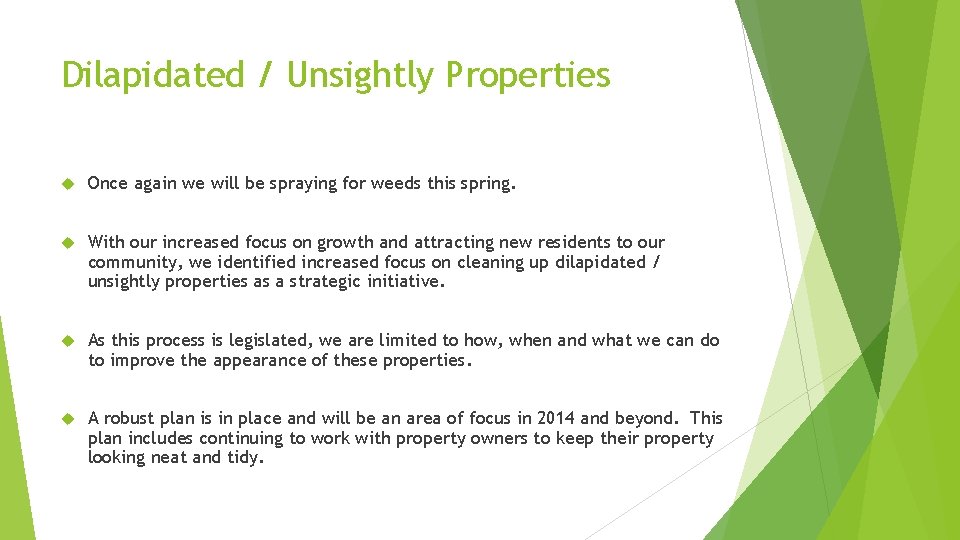 Dilapidated / Unsightly Properties

Once again we will be spraying for weeds this spring.

With our increased focus on growth and attracting new residents to our community, we identified increased focus on cleaning up dilapidated / unsightly properties as a strategic initiative.

As this process is legislated, we are limited to how, when and what we can do to improve the appearance of these properties.

A robust plan is in place and will be an area of focus in 2014 and beyond. This plan includes continuing to work with property owners to keep their property looking neat and tidy.